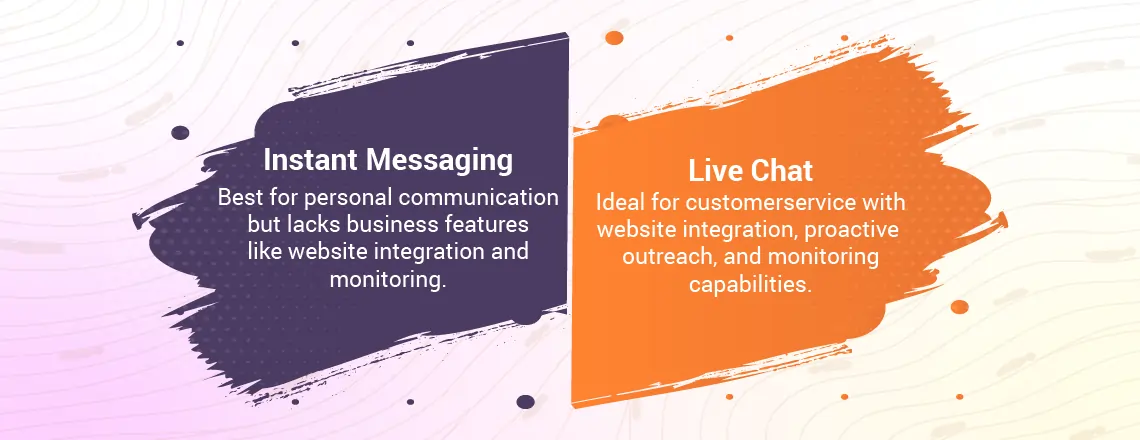 Instant Messaging
Best for personal communication but lacks business features like website integration and monitoring.

Live Chat
Ideal for customerservice with website integration, proactive outreach, and monitoring capabilities.